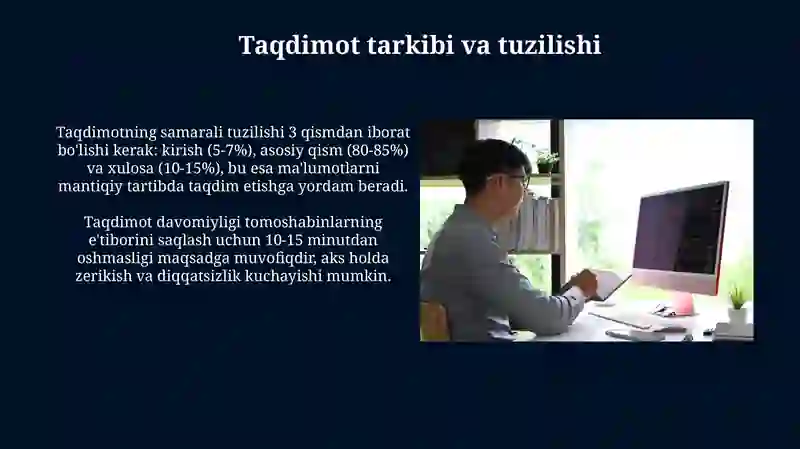 Taqdimot tarkibi va tuzilishi

Taqdimotning samarali tuzilishi 3 qismdan iborat bo'lishi kerak: kirish (5-7%), asosiy qism (80-85%) va xulosa (10-15%), bu esa ma'lumotlarni mantiqiy tartibda taqdim etishga yordam beradi.

Taqdimot davomiyligi tomoshabinlarning e'tiborini saqlash uchun 10-15 minutdan oshmasligi maqsadga muvofiqdir, aks holda zerikish va diqqatsizlik kuchayishi mumkin.